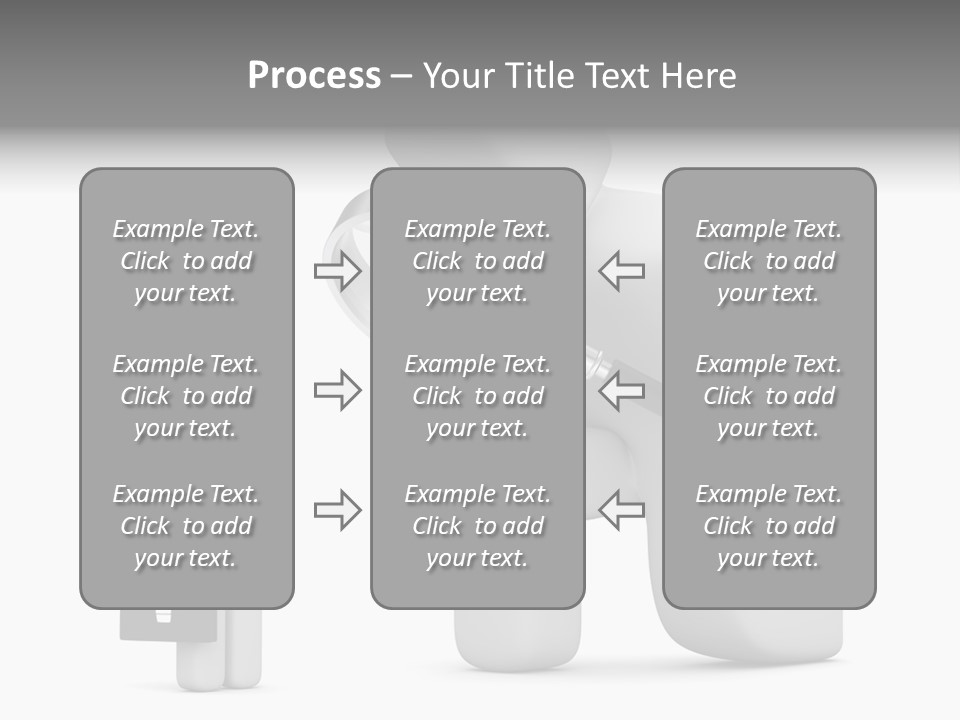 Process – Your Title Text Here

Example Text. Click to add your text.

Example Text. Click to add your text.

Example Text. Click to add your text.

Example Text. Click to add your text.

Example Text. Click to add your text.

Example Text. Click to add your text.

Example Text. Click to add your text.

Example Text. Click to add your text.

Example Text. Click to add your text.